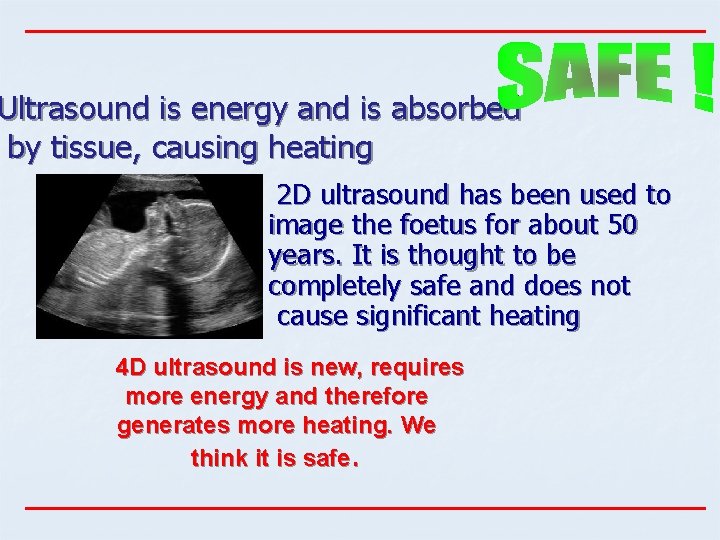 SAFE !

Ultrasound is energy and is absorbed by tissue, causing heating

2D ultrasound has been used to image the foetus for about 50 years. It is thought to be completely safe and does not cause significant heating

4D ultrasound is new, requires more energy and therefore generates more heating. We think it is safe.